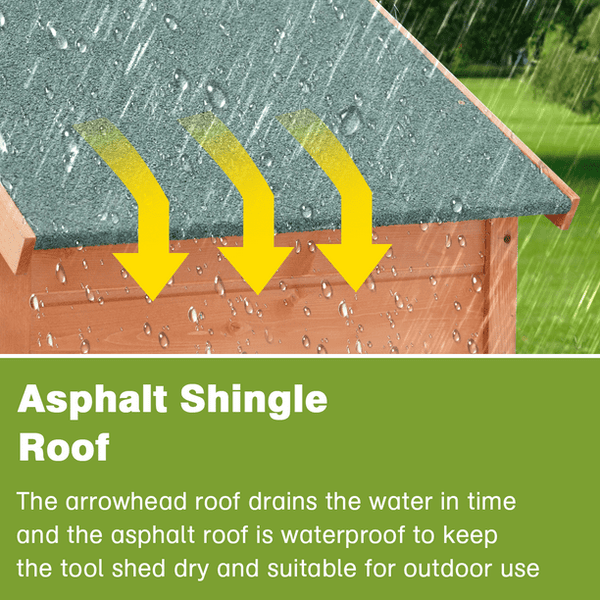 Asphalt Shingle Roof

The arrowhead roof drains the water in time and the asphalt roof is waterproof to keep the tool shed dry and suitable for outdoor use